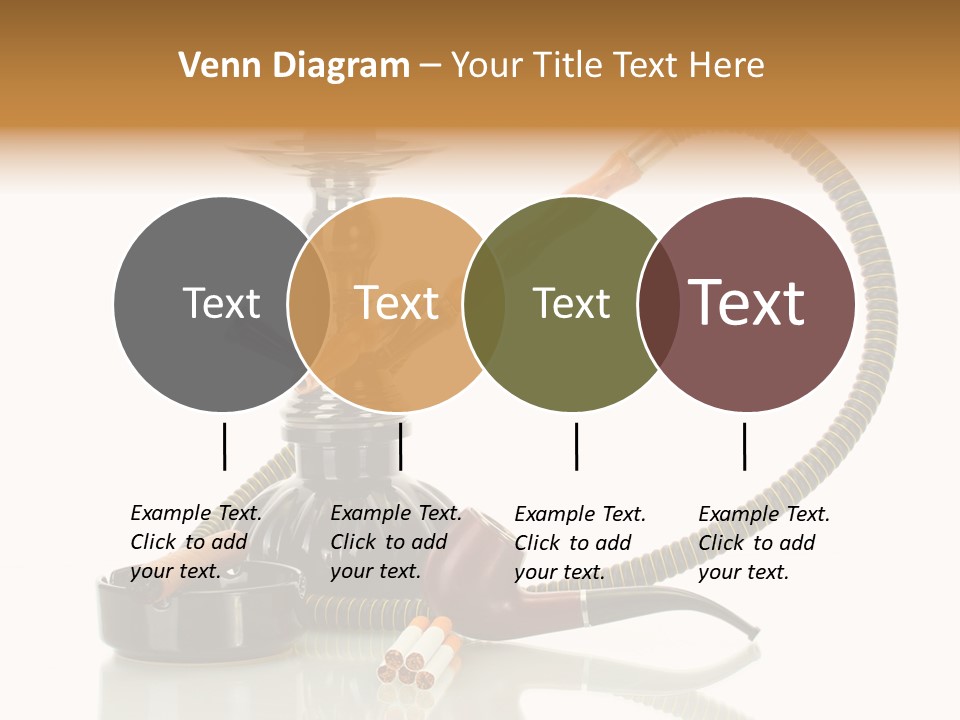 Venn Diagram – Your Title Text Here

Text

Text

Text

Text

Example Text. Click to add your text.

Example Text. Click to add your text.

Example Text. Click to add your text.

Example Text. Click to add your text.